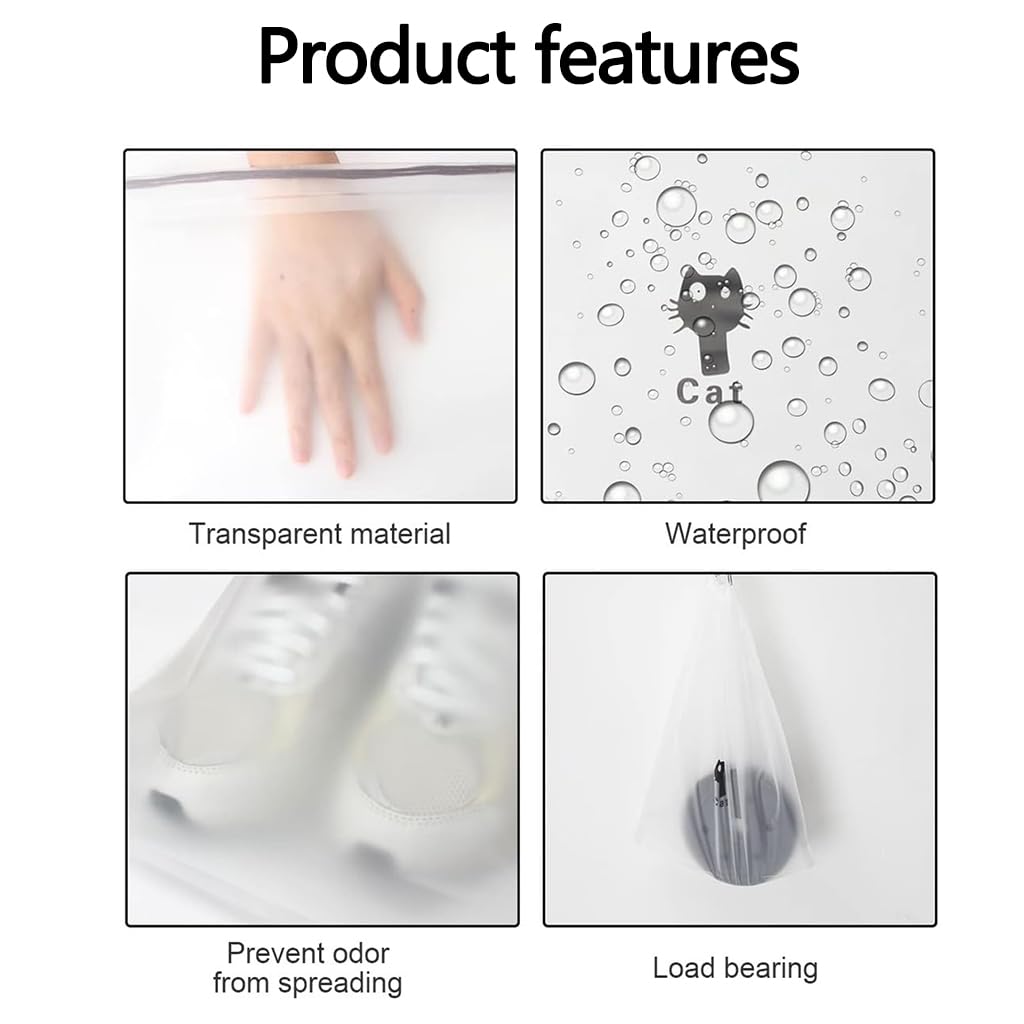 Product features

Cat

Transparent material

Waterproof

Prevent odor from spreading

Load bearing